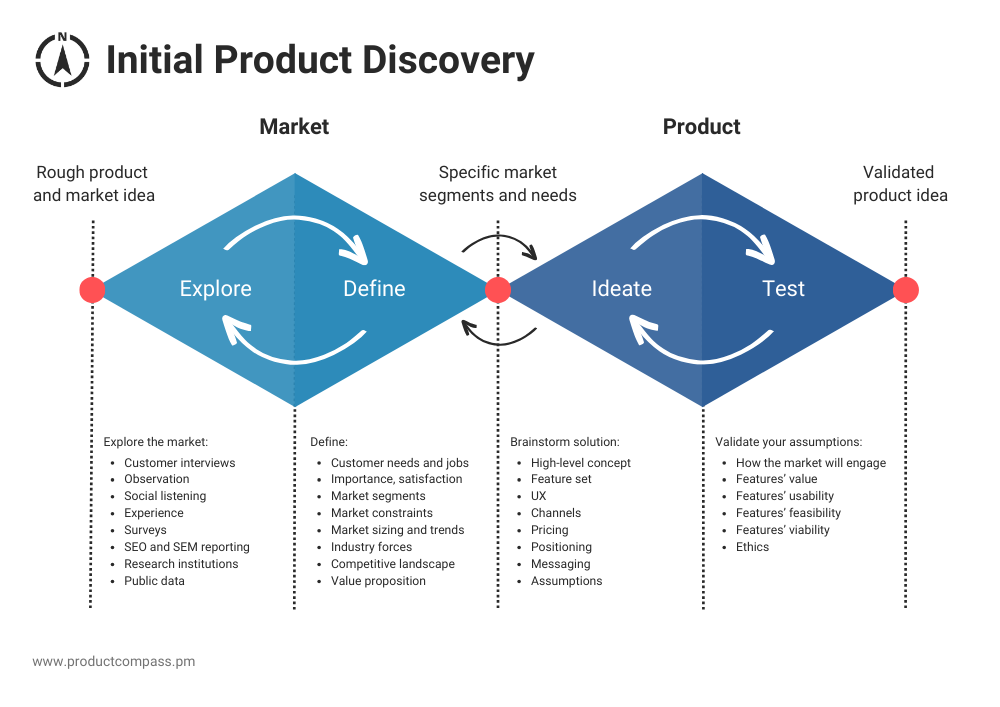 N

Initial Product Discovery

Market

Product

Rough product and market idea

Specific market segments and needs

Validated product idea

Explore

Define

Ideate

Test

Explore the market:
- Customer interviews
- Observation
- Social listening
- Experience
- Surveys
- SEO and SEM reporting
- Research institutions
- Public data

Define:
- Customer needs and jobs
- Importance, satisfaction
- Market segments
- Market constraints
- Market sizing and trends
- Industry forces
- Competitive landscape
- Value proposition

Brainstorm solution:
- High-level concept
- Feature set
- UX
- Channels
- Pricing
- Positioning
- Messaging
- Assumptions

Validate your assumptions:
- How the market will engage
- Features' value
- Features' usability
- Features' feasibility
- Features' viability
- Ethics

www.productcompass.pm